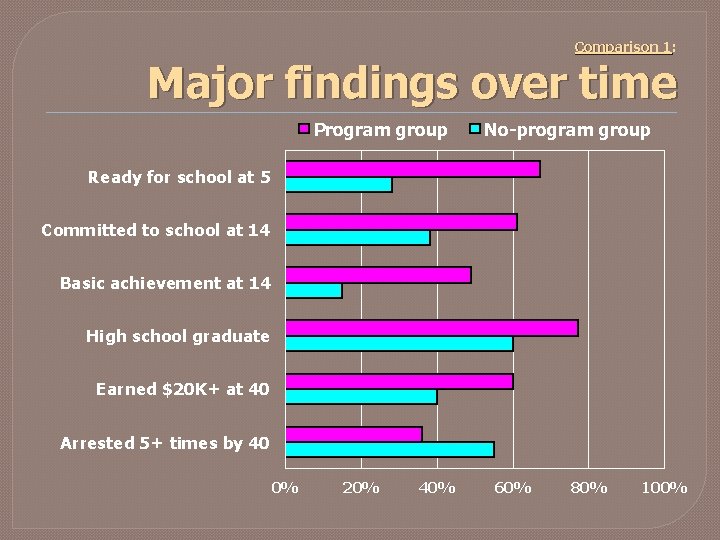 Comparison 1:

Major findings over time

Program group No-program group

Ready for school at 5

Committed to school at 14

Basic achievement at 14

High school graduate

Earned \$20K+ at 40

Arrested 5+ times by 40

0% 20% 40% 60% 80% 100%